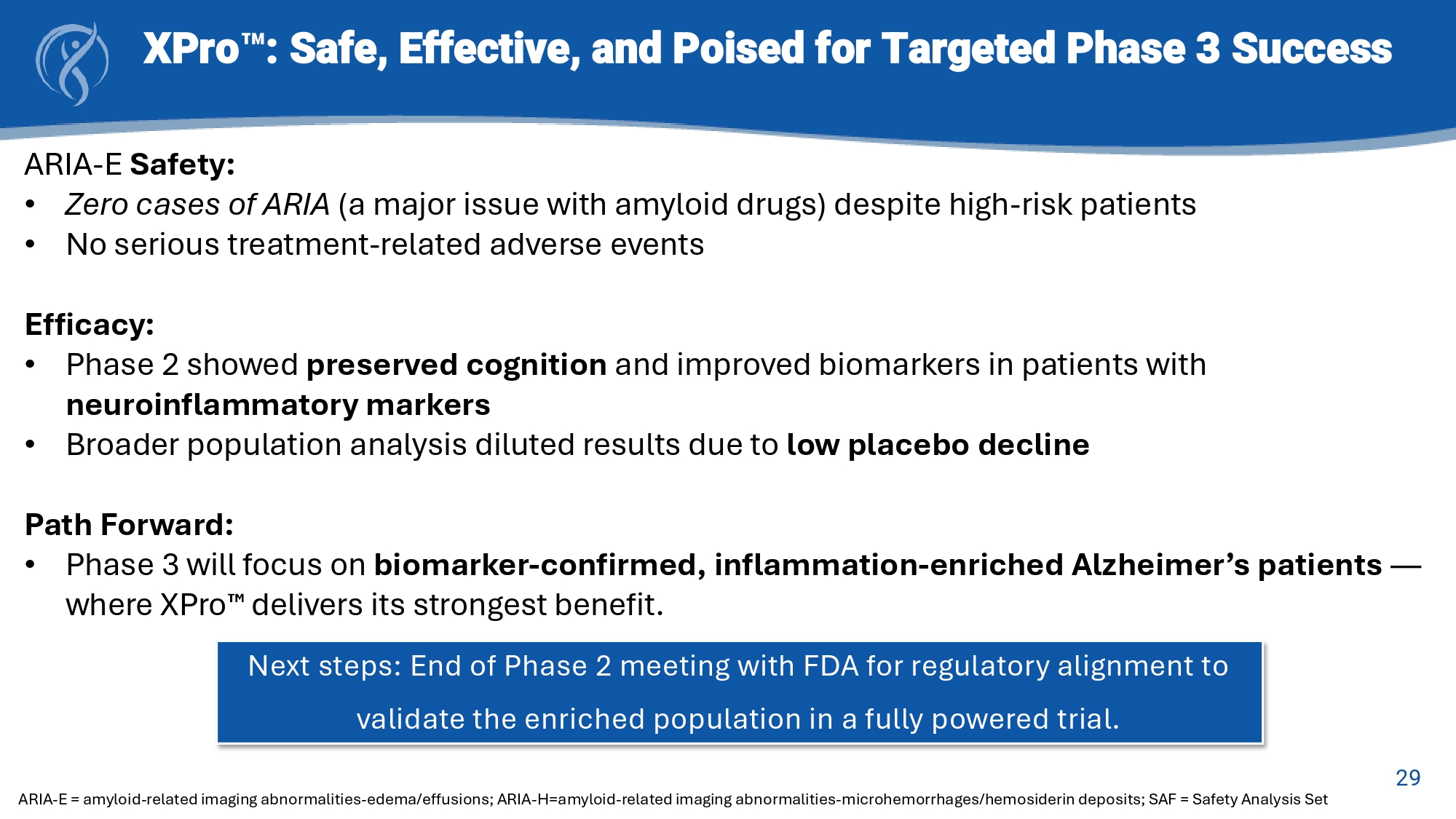 XPro™: Safe, Effective, and Poised for Targeted Phase 3 Success

ARIA-E Safety:
• Zero cases of ARIA (a major issue with amyloid drugs) despite high-risk patients
• No serious treatment-related adverse events

Efficacy:
• Phase 2 showed preserved cognition and improved biomarkers in patients with neuroinflammatory markers
• Broader population analysis diluted results due to low placebo decline

Path Forward:
• Phase 3 will focus on biomarker-confirmed, inflammation-enriched Alzheimer's patients — where XPro™ delivers its strongest benefit.

Next steps: End of Phase 2 meeting with FDA for regulatory alignment to validate the enriched population in a fully powered trial.

29

ARIA-E = amyloid-related imaging abnormalities-edema/effusions; ARIA-H=amyloid-related imaging abnormalities-microhemorrhages/hemosiderin deposits; SAF = Safety Analysis Set